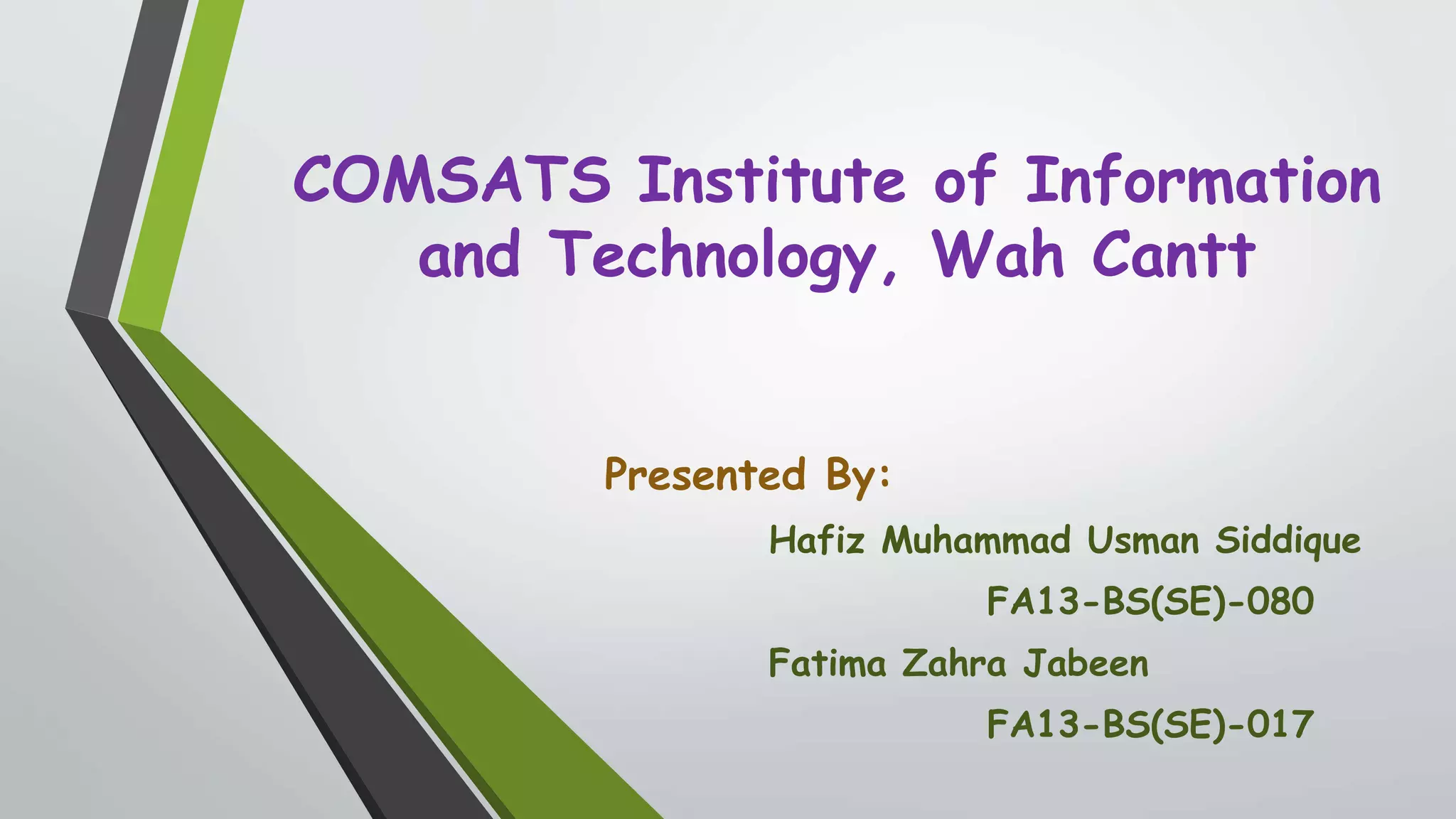 COMSATS Institute of Information and Technology, Wah Cantt

Presented By:

Hafiz Muhammad Usman Siddique

FA13-BS(SE)-080

Fatima Zahra Jabeen

FA13-BS(SE)-017